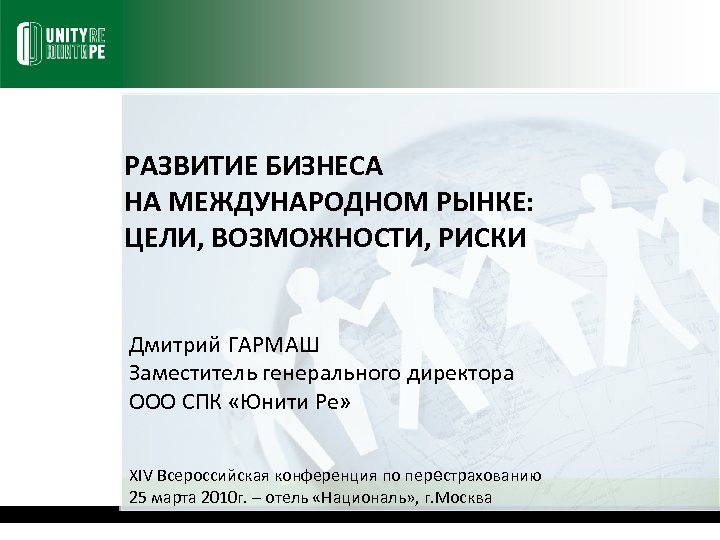 UNITY RE
ЮНИТИ РЕ

РАЗВИТИЕ БИЗНЕСА
НА МЕЖДУНАРОДНОМ РЫНКЕ:
ЦЕЛИ, ВОЗМОЖНОСТИ, РИСКИ

Дмитрий ГАРМАШ
Заместитель генерального директора
ООО СПК «Юнити Ре»

XIV Всероссийская конференция по перестрахованию
25 марта 2010г. – отель «Националь», г.Москва